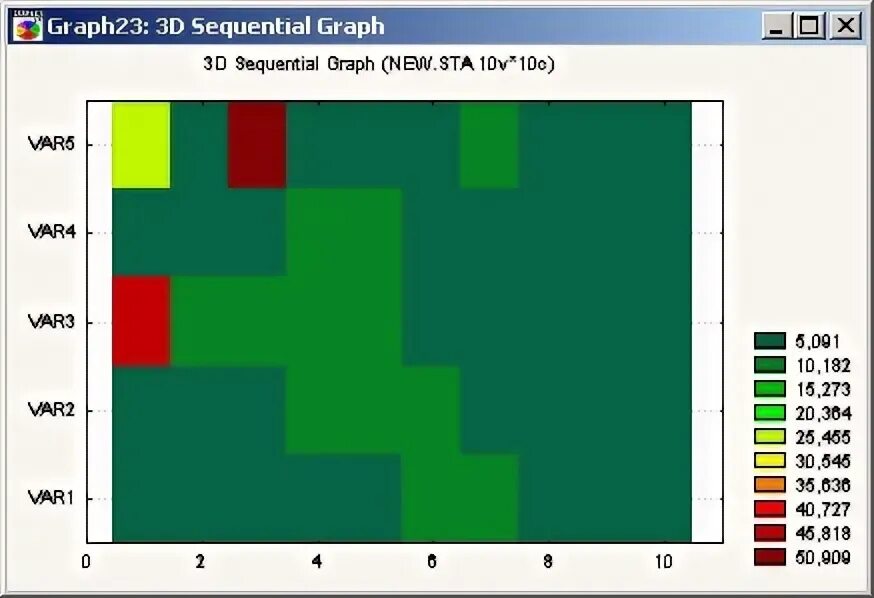 Graph23: 3D Sequential Graph

3D Sequential Graph (NEW.STA 10v*10c)

VAR5
VAR4
VAR3
VAR2
VAR1

0
2
4
6
8
10

5,091
10,182
15,273
20,364
25,455
30,545
35,636
40,727
45,818
50,909